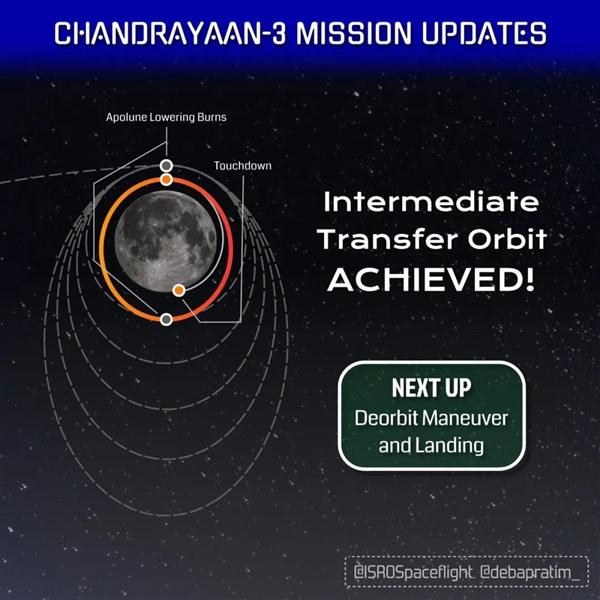 CHANDRAYAAN-3 MISSION UPDATES

Apolune Lowering Burns

Touchdown

Intermediate Transfer Orbit ACHIEVED!

NEXT UP
Deorbit Maneuver and Landing

@ISROSpaceflight @debapratim_